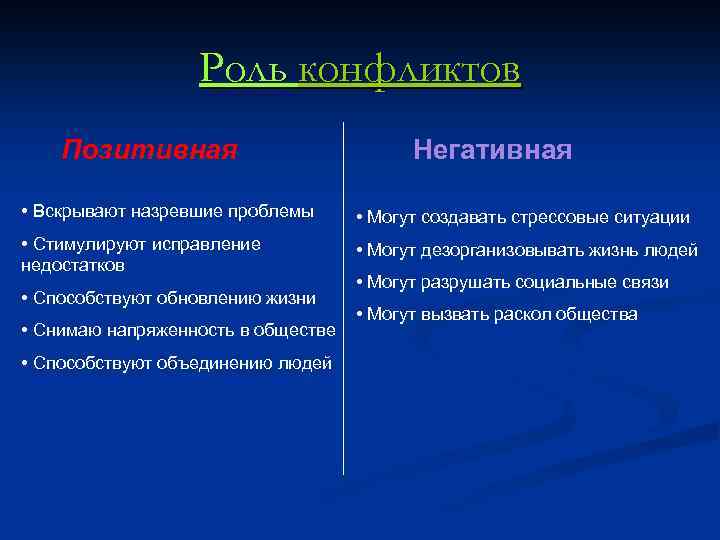 Роль конфликтов

Позитивная

• Вскрывают назревшие проблемы

• Стимулируют исправление недостатков

• Способствуют обновлению жизни

• Снимаю напряженность в обществе

• Способствуют объединению людей

Негативная

• Могут создавать стрессовые ситуации

• Могут дезорганизовывать жизнь людей

• Могут разрушать социальные связи

• Могут вызвать раскол общества